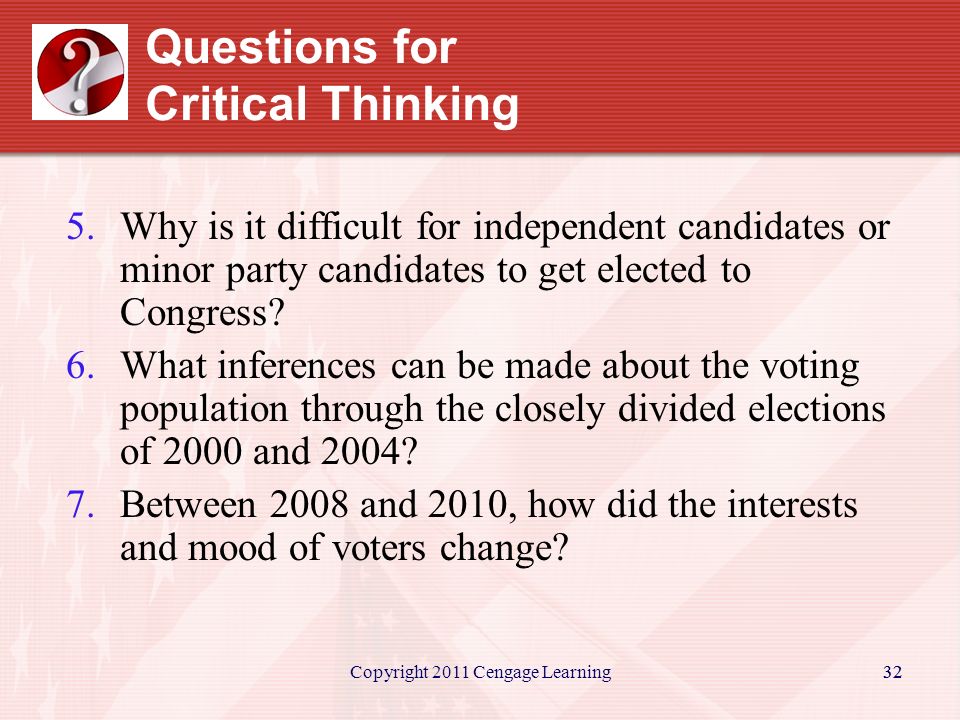 Questions for Critical Thinking

5. Why is it difficult for independent candidates or minor party candidates to get elected to Congress?

6. What inferences can be made about the voting population through the closely divided elections of 2000 and 2004?

7. Between 2008 and 2010, how did the interests and mood of voters change?

Copyright 2011 Cengage Learning

32